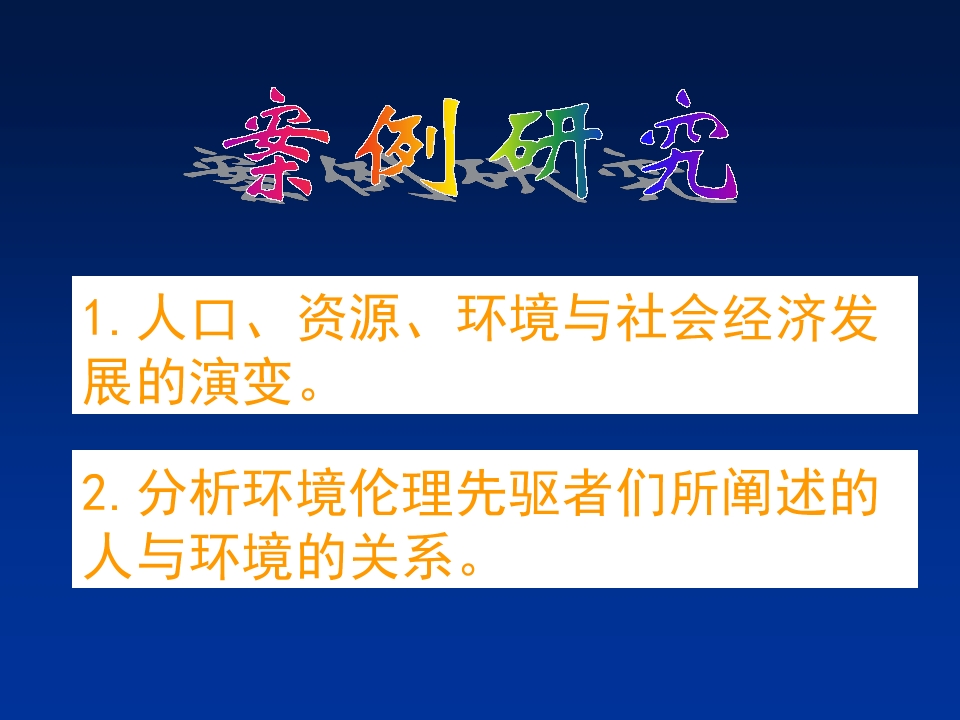 案例研究

1. 人口、资源、环境与社会经济发展的演变。

2. 分析环境伦理先驱者们所阐述的人与环境的关系。